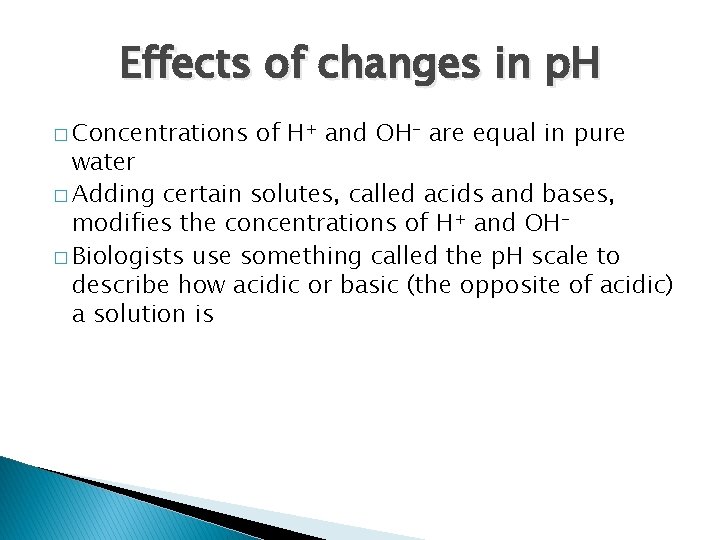 Effects of changes in pH

□ Concentrations of $H^+$ and $OH^-$ are equal in pure water

□ Adding certain solutes, called acids and bases, modifies the concentrations of $H^+$ and $OH^-$

□ Biologists use something called the pH scale to describe how acidic or basic (the opposite of acidic) a solution is